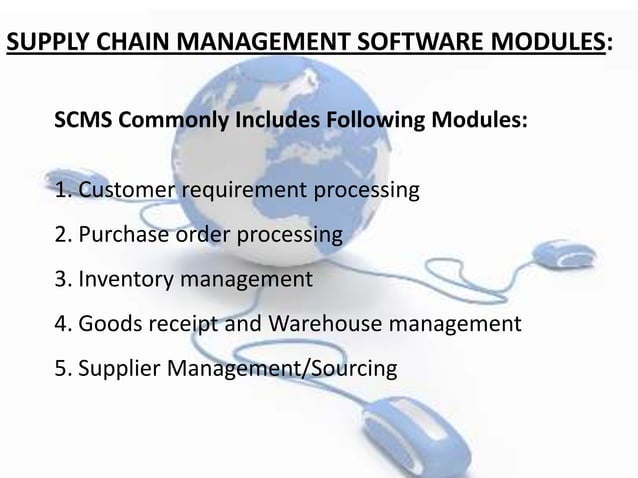 SUPPLY CHAIN MANAGEMENT SOFTWARE MODULES:

SCMS Commonly Includes Following Modules:

1. Customer requirement processing

2. Purchase order processing

3. Inventory management

4. Goods receipt and Warehouse management

5. Supplier Management/Sourcing